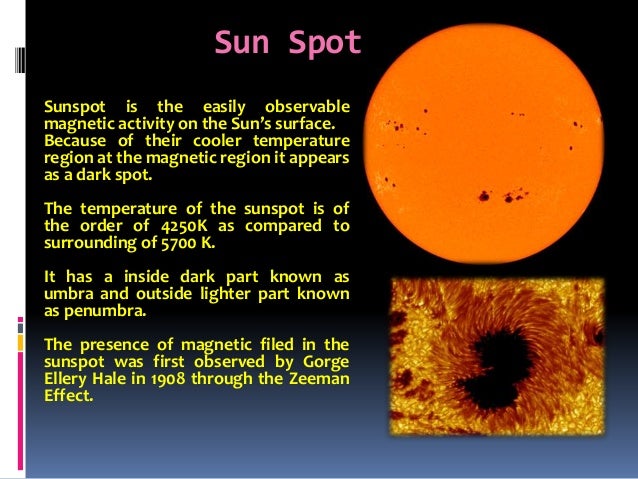 Sun Spot

Sunspot is the easily observable magnetic activity on the Sun's surface. Because of their cooler temperature region at the magnetic region it appears as a dark spot.

The temperature of the sunspot is of the order of 4250K as compared to surrounding of 5700 K.

It has a inside dark part known as umbra and outside lighter part known as penumbra.

The presence of magnetic filed in the sunspot was first observed by Gorge Ellery Hale in 1908 through the Zeeman Effect.